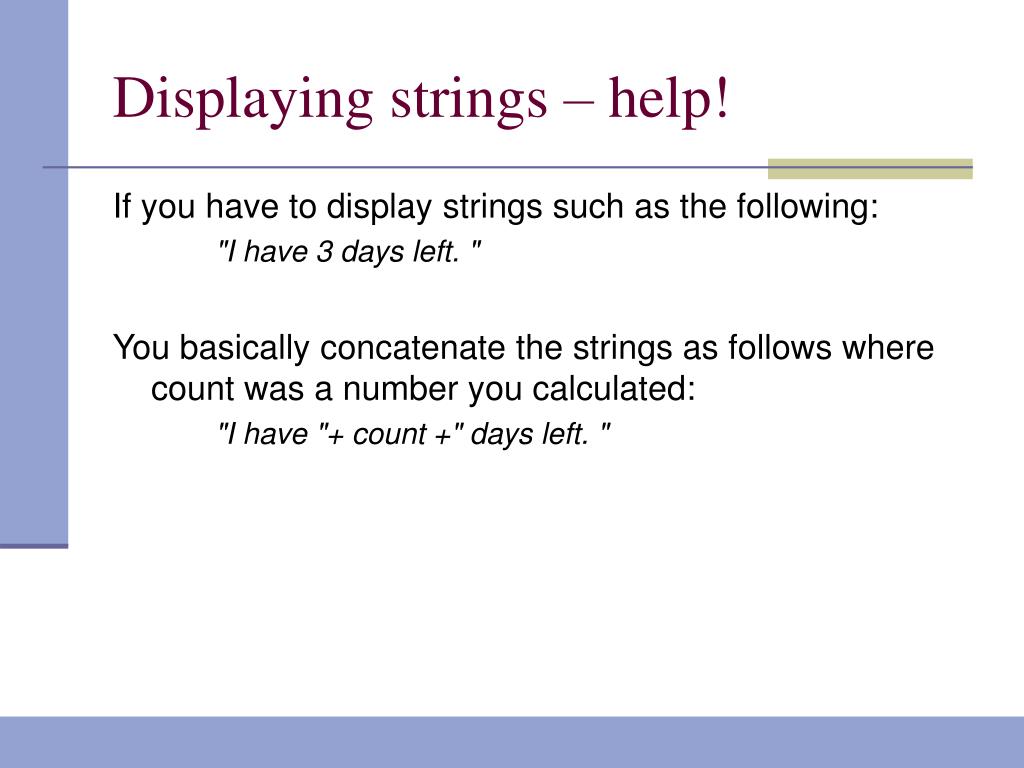 Displaying strings – help!

If you have to display strings such as the following:

"I have 3 days left. "

You basically concatenate the strings as follows where count was a number you calculated:

"I have "+ count +" days left. "